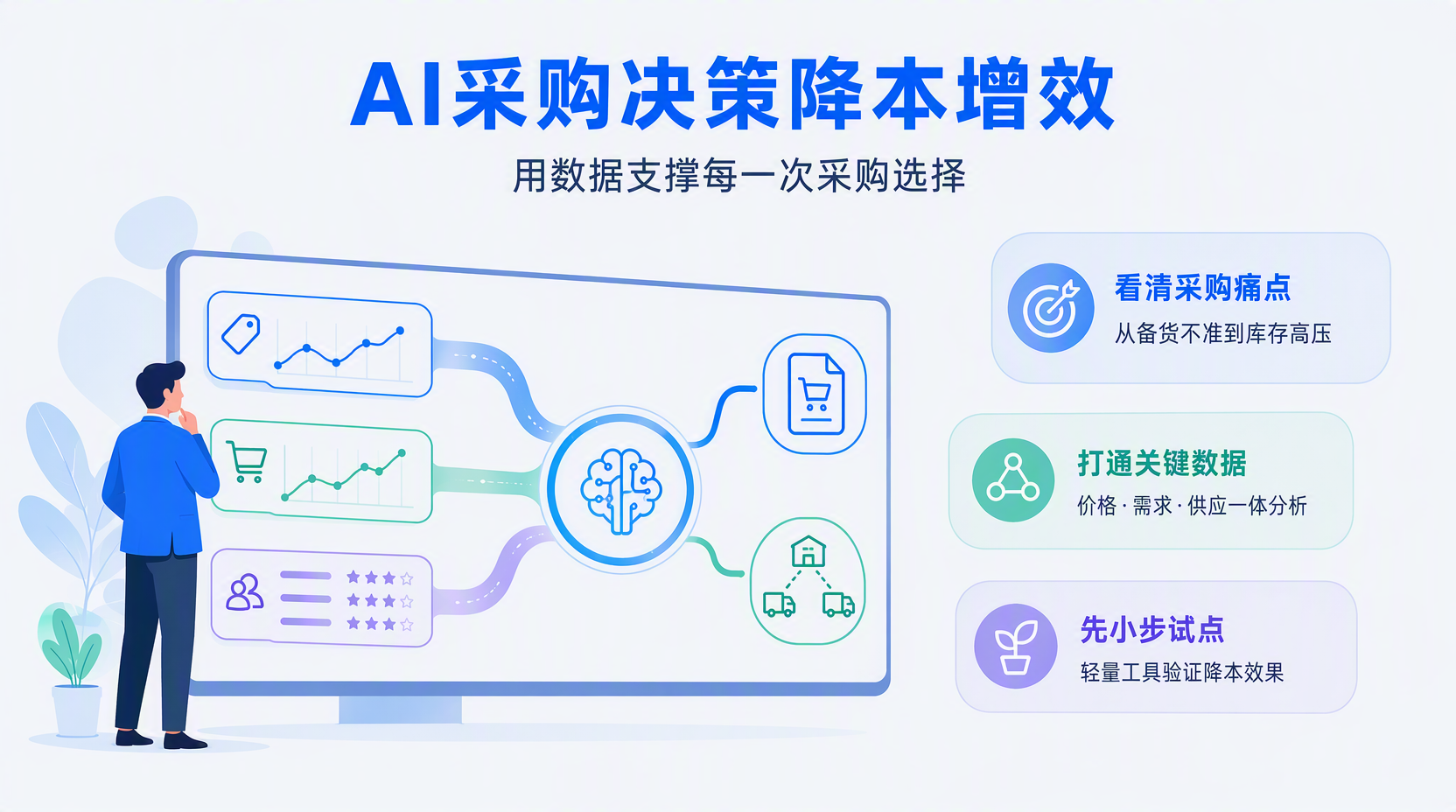 AI采购决策降本增效

用数据支撑每一次采购选择

看清采购痛点

从备货不准到库存高压

打通关键数据

价格·需求·供应一体分析

先小步试点

轻量工具验证降本效果